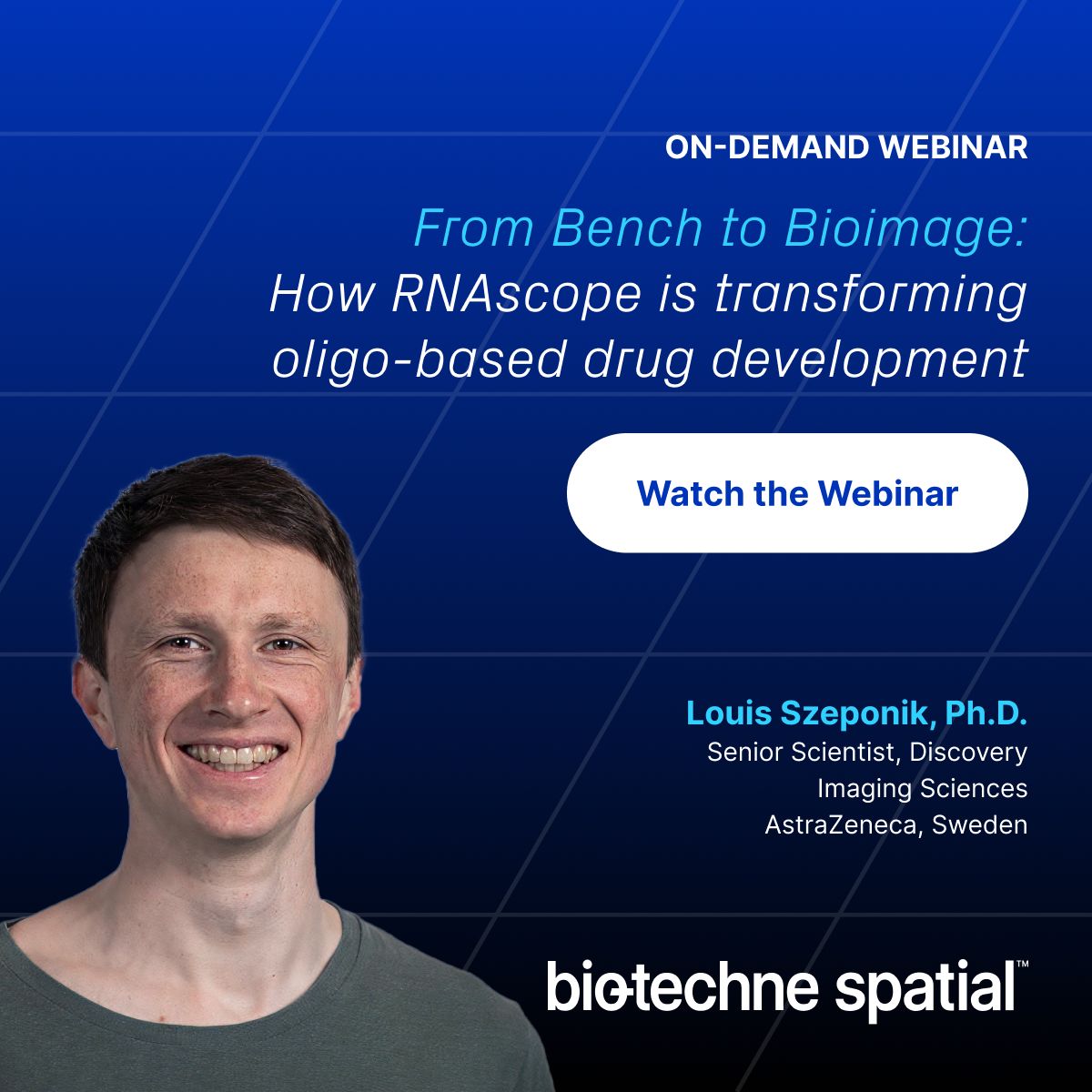 ON-DEMAND WEBINAR

From Bench to Bioimage:
How RNAscope is transforming oligo-based drug development

Watch the Webinar

Louis Szeponik, Ph.D.
Senior Scientist, Discovery
Imaging Sciences
AstraZeneca, Sweden

bio-techne spatial™